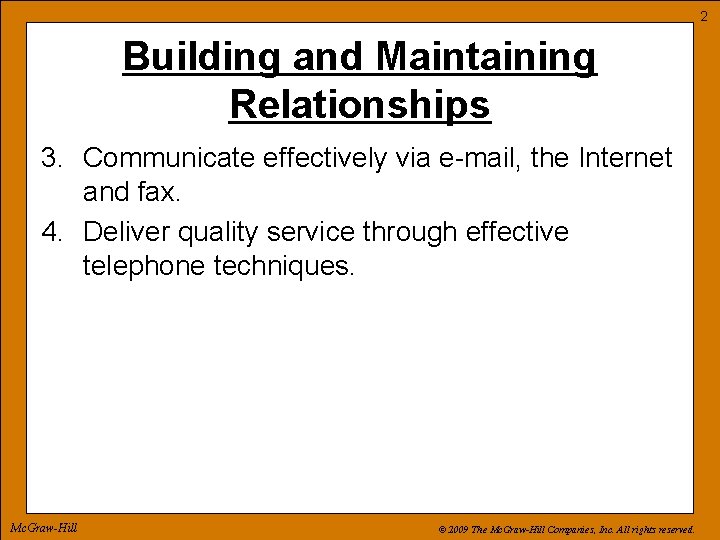 2

Building and Maintaining Relationships

3. Communicate effectively via e-mail, the Internet and fax.
4. Deliver quality service through effective telephone techniques.

McGraw-Hill

© 2009 The McGraw-Hill Companies, Inc. All rights reserved.